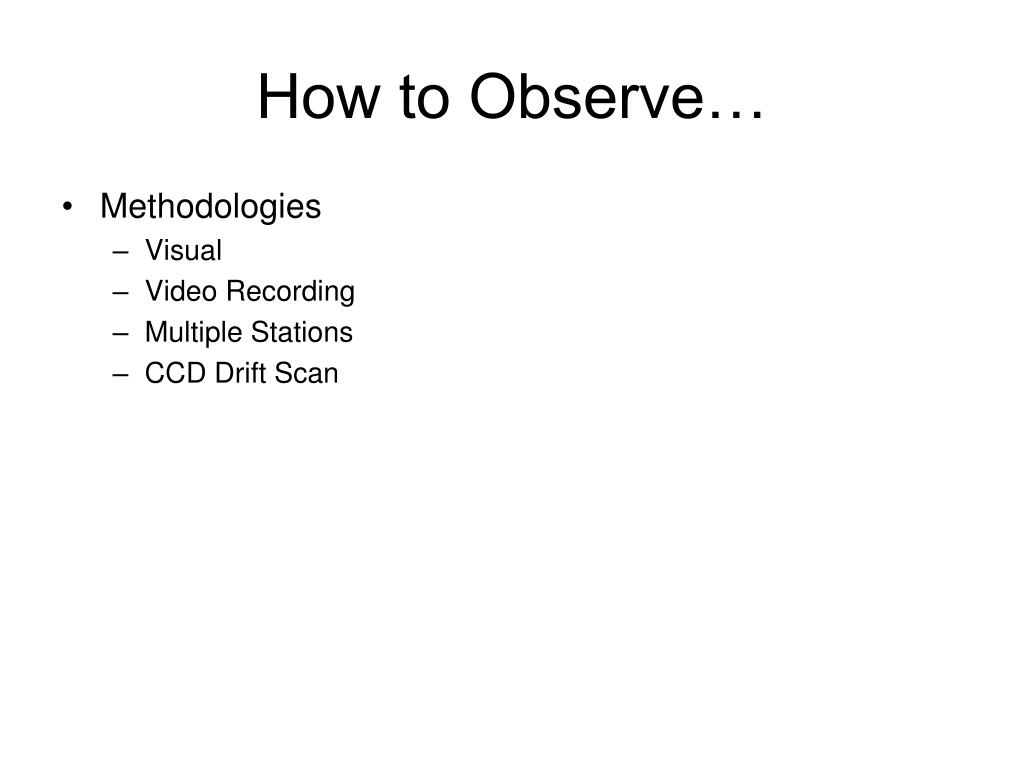 How to Observe…

• Methodologies
  – Visual
  – Video Recording
  – Multiple Stations
  – CCD Drift Scan